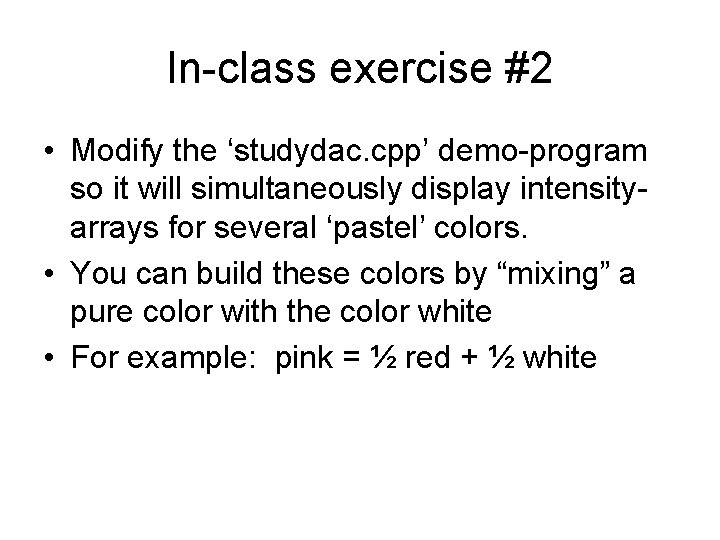 In-class exercise #2

• Modify the ‘studydac.cpp’ demo-program so it will simultaneously display intensity-arrays for several ‘pastel’ colors.

• You can build these colors by “mixing” a pure color with the color white

• For example: pink = ½ red + ½ white